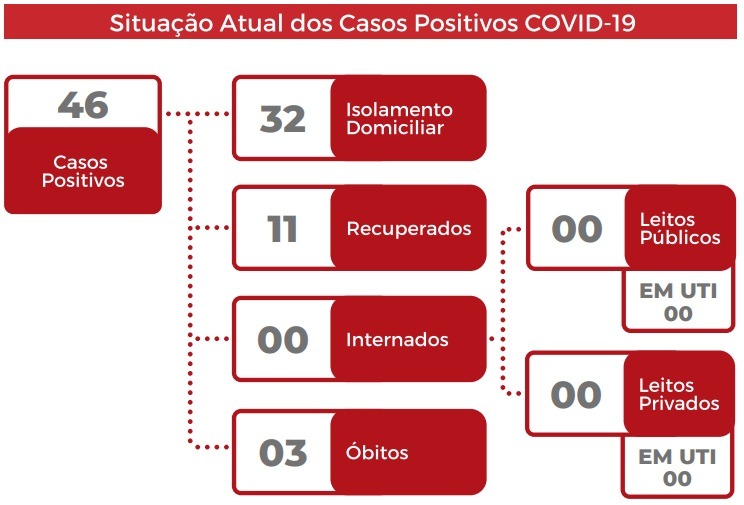 Situação Atual dos Casos Positivos COVID-19

46
Casos Positivos

32
Isolamento Domiciliar

11
Recuperados

00
Internados

03
Óbitos

00
Leitos Públicos
EM UTI
00

00
Leitos Privados
EM UTI
00